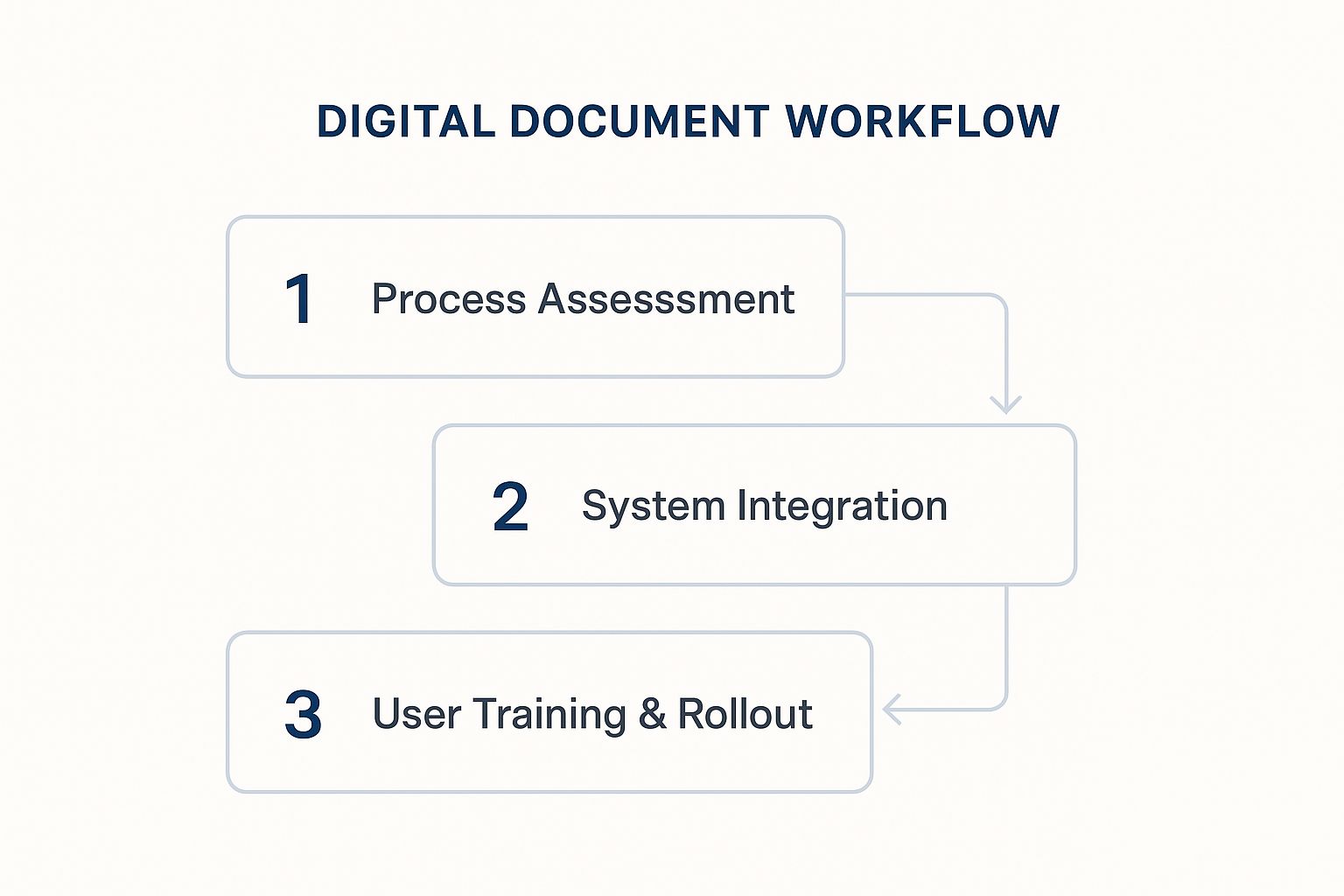 DIGITAL DOCUMENT WORKFLOW

1 Process Assesssment

2 System Integration

3 User Training & Rollout